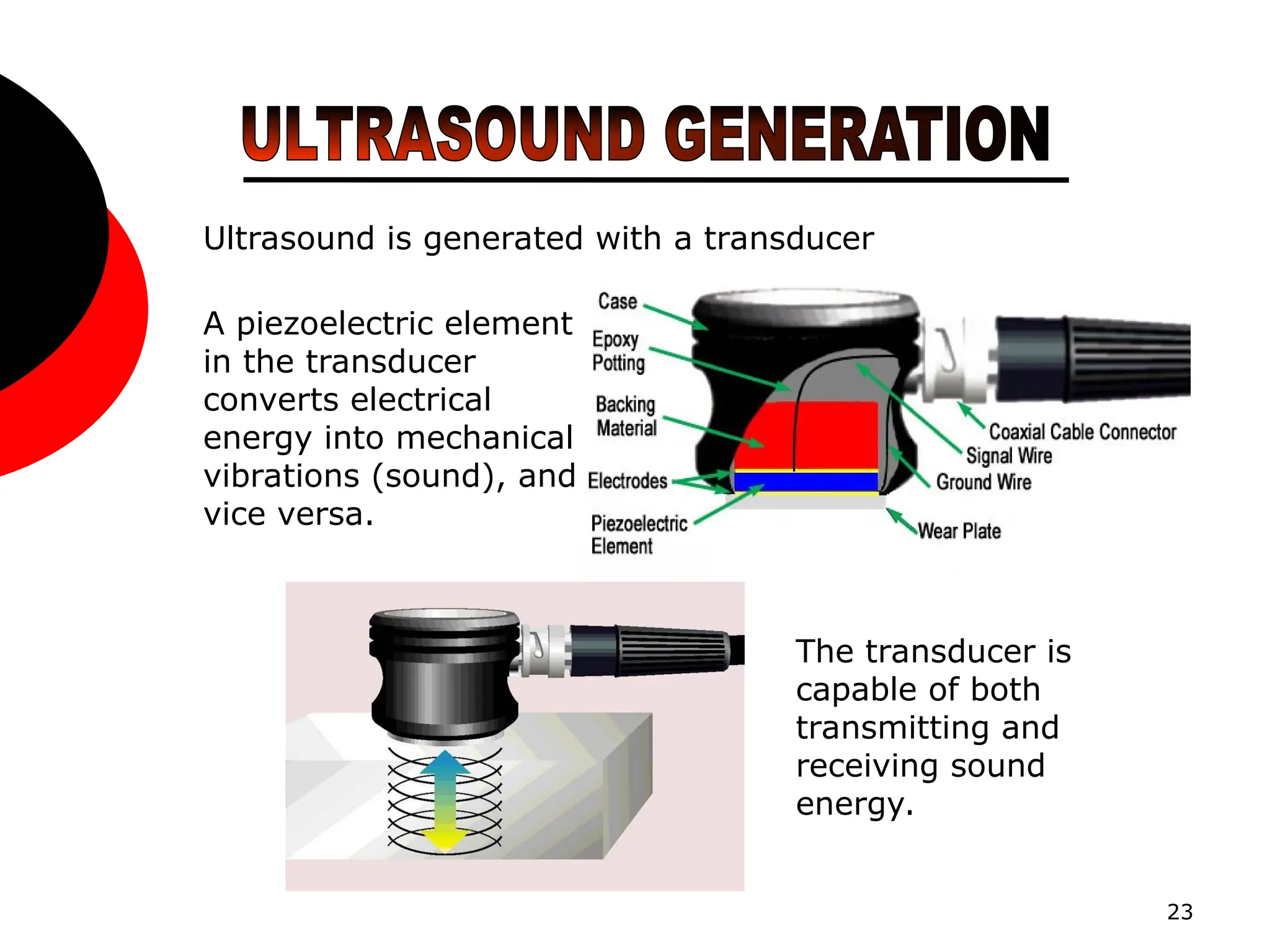 ULTRASOUND GENERATION

Ultrasound is generated with a transducer

A piezoelectric element in the transducer converts electrical energy into mechanical vibrations (sound), and vice versa.

Case
Epoxy Potting
Backing Material
Electrodes
Piezoelectric Element
Coaxial Cable Connector
Signal Wire
Ground Wire
Wear Plate

The transducer is capable of both transmitting and receiving sound energy.

23